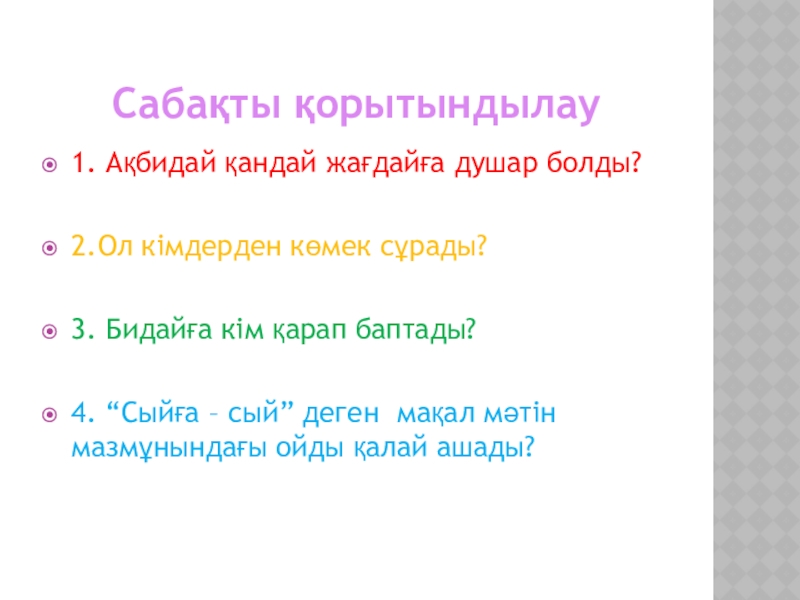 Сабақты қорытындылау

1. Ақбидай қандай жағдайға душар болды?

2.Ол кімдерден көмек сұрады?

3. Бидайға кім қарап баптады?

4. “Сыйға – сый” деген мақал мәтін мазмұнындағы ойды қалай ашады?